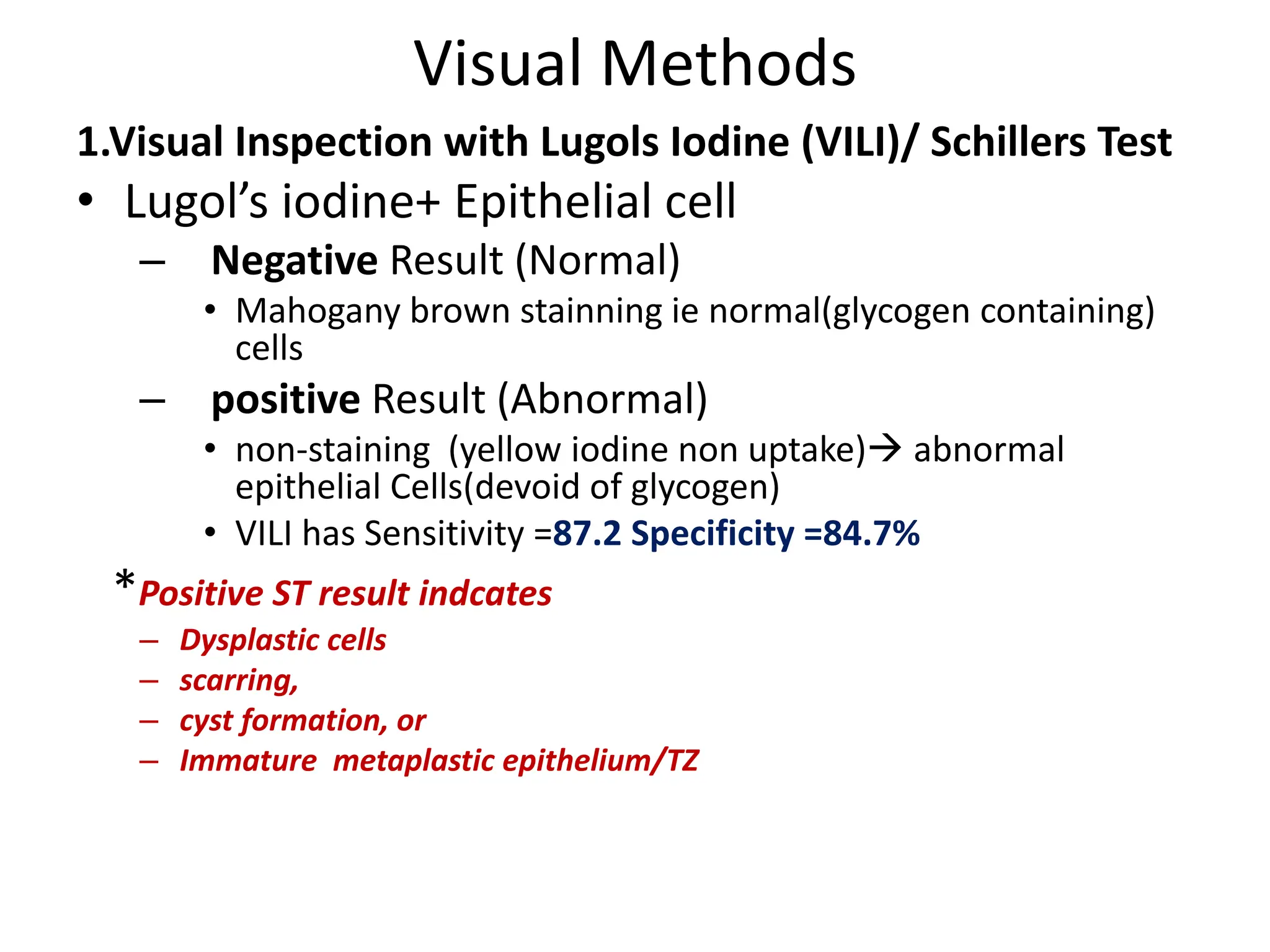 Visual Methods

1.Visual Inspection with Lugols Iodine (VILI)/ Schillers Test

• Lugol's iodine+ Epithelial cell

– Negative Result (Normal)

• Mahogany brown stainning ie normal(glycogen containing) cells

– positive Result (Abnormal)

• non-staining (yellow iodine non uptake)→ abnormal epithelial Cells(devoid of glycogen)

• VILI has Sensitivity =87.2 Specificity =84.7%

*Positive ST result indcates

– Dysplastic cells

– scarring,

– cyst formation, or

– Immature metaplastic epithelium/TZ